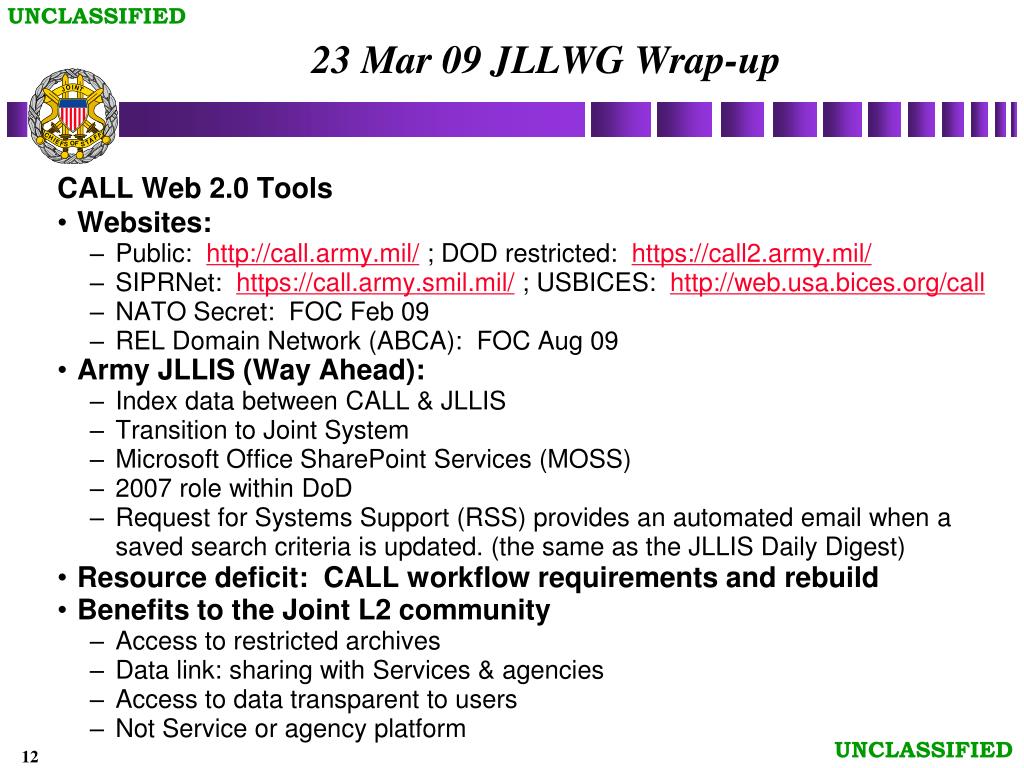 UNCLASSIFIED

23 Mar 09 JLLWG Wrap-up

JOINT CHIEFS OF STAFF

CALL Web 2.0 Tools

• Websites:
– Public: http://call.army.mil/ ; DOD restricted: https://call2.army.mil/
– SIPRNet: https://call.army.smil.mil/ ; USBICES: http://web.usa.bices.org/call
– NATO Secret: FOC Feb 09
– REL Domain Network (ABCA): FOC Aug 09
• Army JLLIS (Way Ahead):
– Index data between CALL & JLLIS
– Transition to Joint System
– Microsoft Office SharePoint Services (MOSS)
– 2007 role within DoD
– Request for Systems Support (RSS) provides an automated email when a saved search criteria is updated. (the same as the JLLIS Daily Digest)
• Resource deficit: CALL workflow requirements and rebuild
• Benefits to the Joint L2 community
– Access to restricted archives
– Data link: sharing with Services & agencies
– Access to data transparent to users
– Not Service or agency platform

12

UNCLASSIFIED